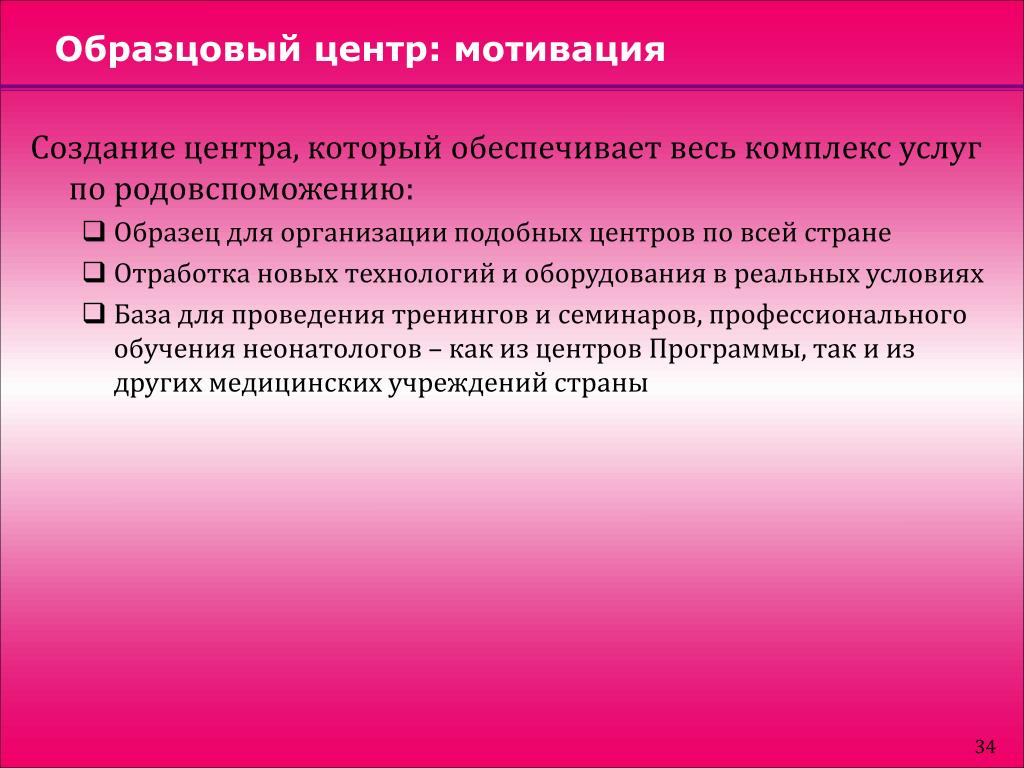 Образцовый центр: мотивация

Создание центра, который обеспечивает весь комплекс услуг по родовспоможению:

❑ Образец для организации подобных центров по всей стране
❑ Отработка новых технологий и оборудования в реальных условиях
❑ База для проведения тренингов и семинаров, профессионального обучения неонатологов – как из центров Программы, так и из других медицинских учреждений страны

34